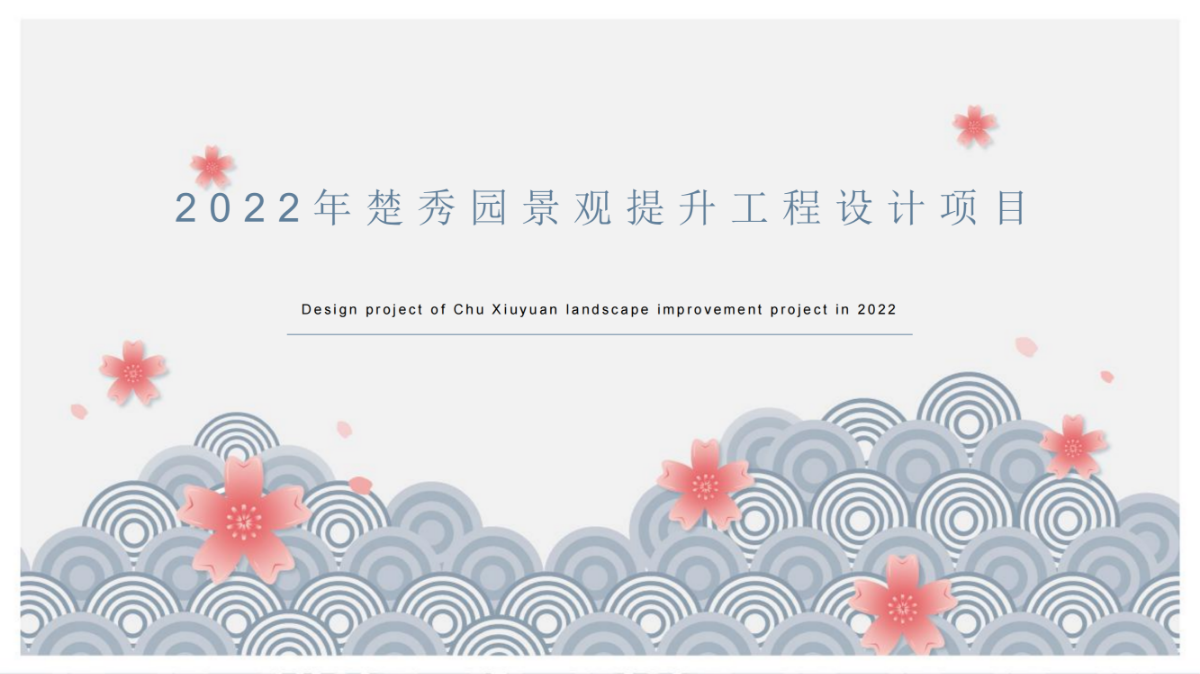 2022年楚秀园景观提升工程设计项目

Design project of Chu Xiuyuan landscape improvement project in 2022